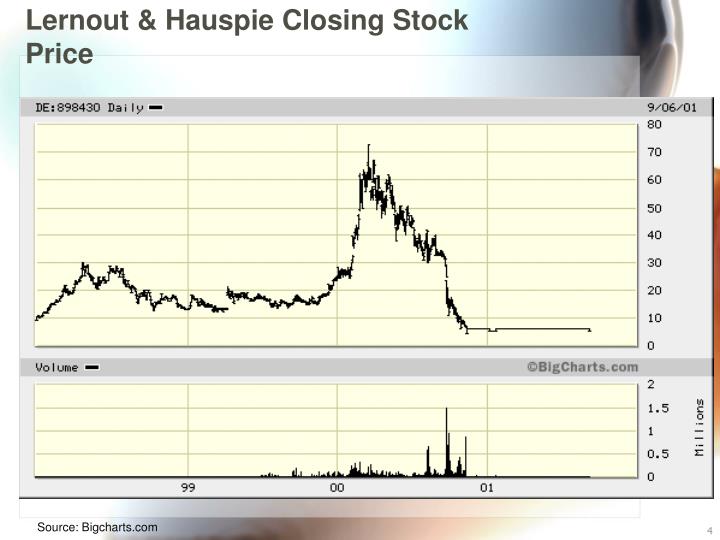 Lernout & Hauspie Closing Stock Price

DE:898430 Daily

9/06/01

80
70
60
50
40
30
20
10
0

Volume

©BigCharts.com

2
1.5
1
0.5
0

Millions

99
00
01

Source: Bigcharts.com

4